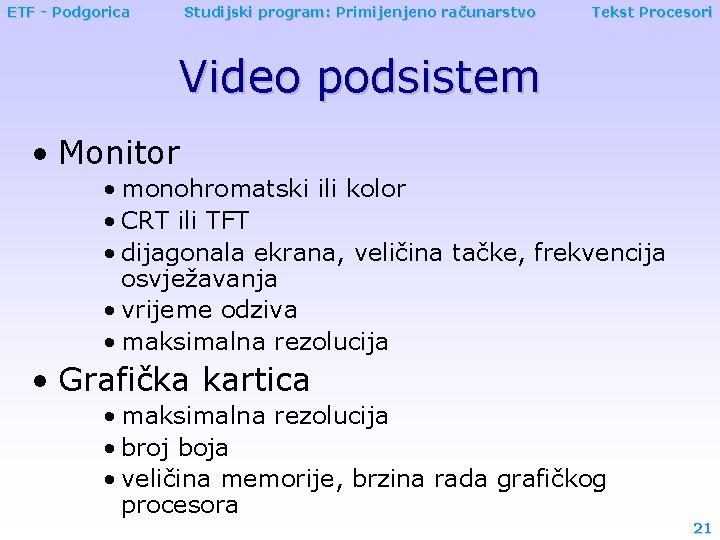 ETF - Podgorica Studijski program: Primijenjeno računarstvo Tekst Procesori

Video podsistem

• Monitor
 • monohromatski ili kolor
 • CRT ili TFT
 • dijagonala ekrana, veličina tačke, frekvencija osvježavanja
 • vrijeme odziva
 • maksimalna rezolucija
• Grafička kartica
 • maksimalna rezolucija
 • broj boja
 • veličina memorije, brzina rada grafičkog procesora

21